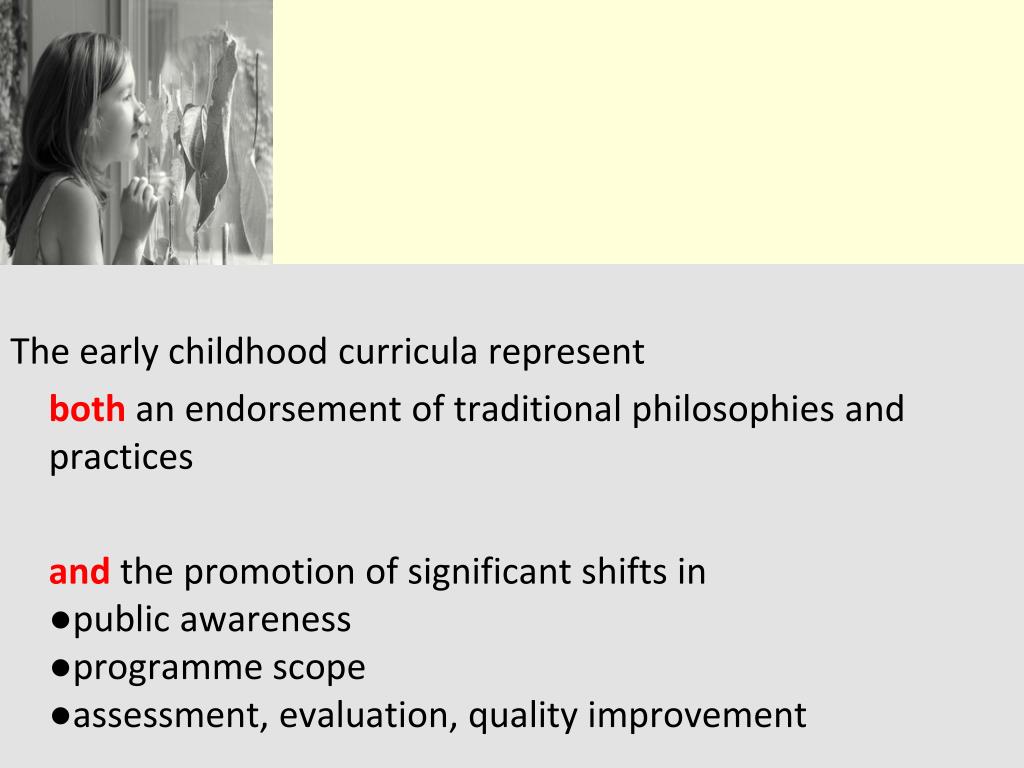 The early childhood curricula represent

both an endorsement of traditional philosophies and practices

and the promotion of significant shifts in
●public awareness
●programme scope
●assessment, evaluation, quality improvement